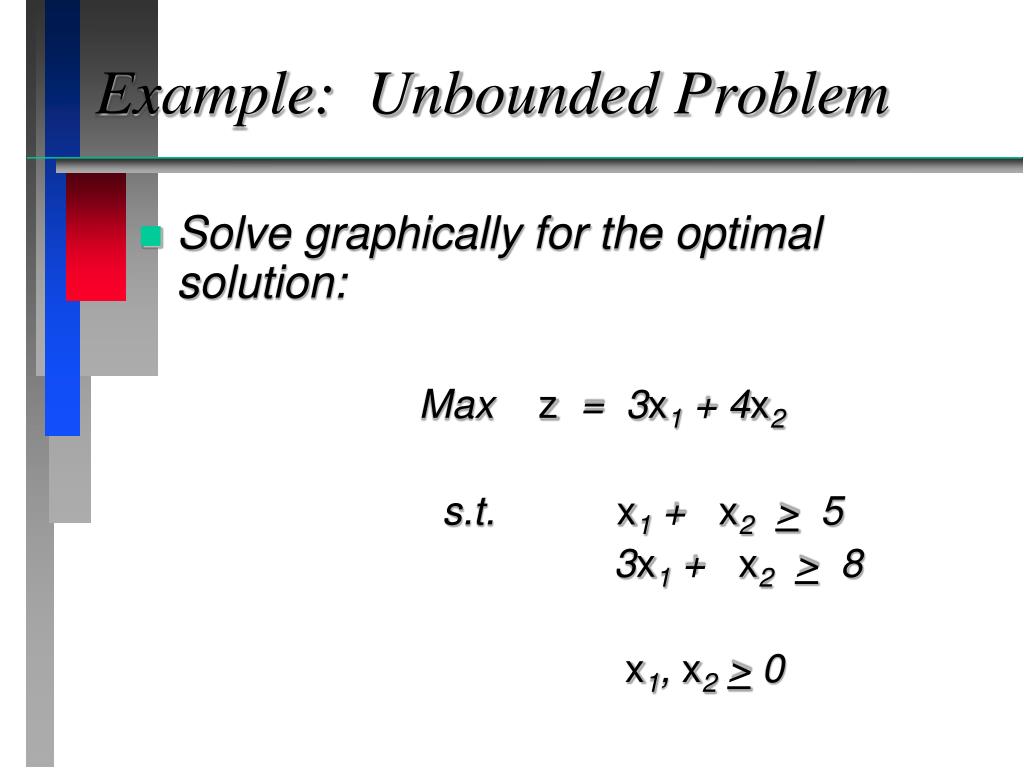 Example: Unbounded Problem

Solve graphically for the optimal solution:

Max $z = 3x_1 + 4x_2$

s.t. $x_1 + x_2 \geq 5$

$3x_1 + x_2 \geq 8$

$x_1, x_2 \geq 0$